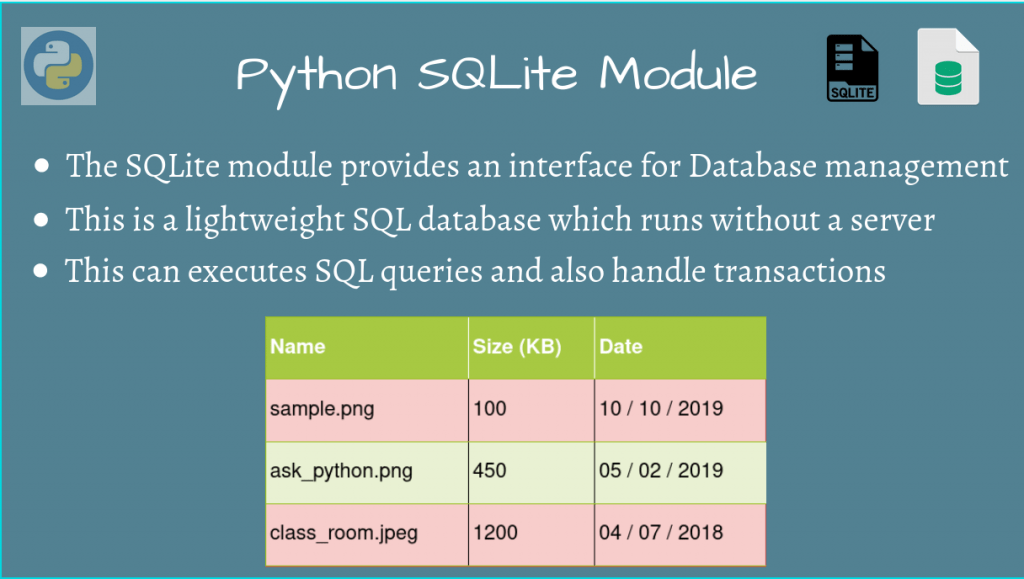 Python SQLite Module

SQLITE

- The SQLite module provides an interface for Database management
- This is a lightweight SQL database which runs without a server
- This can executes SQL queries and also handle transactions

| Name | Size (KB) | Date |
|---|---|---|
| sample.png | 100 | 10 / 10 / 2019 |
| ask_python.png | 450 | 05 / 02 / 2019 |
| class_room.jpeg | 1200 | 04 / 07 / 2018 |